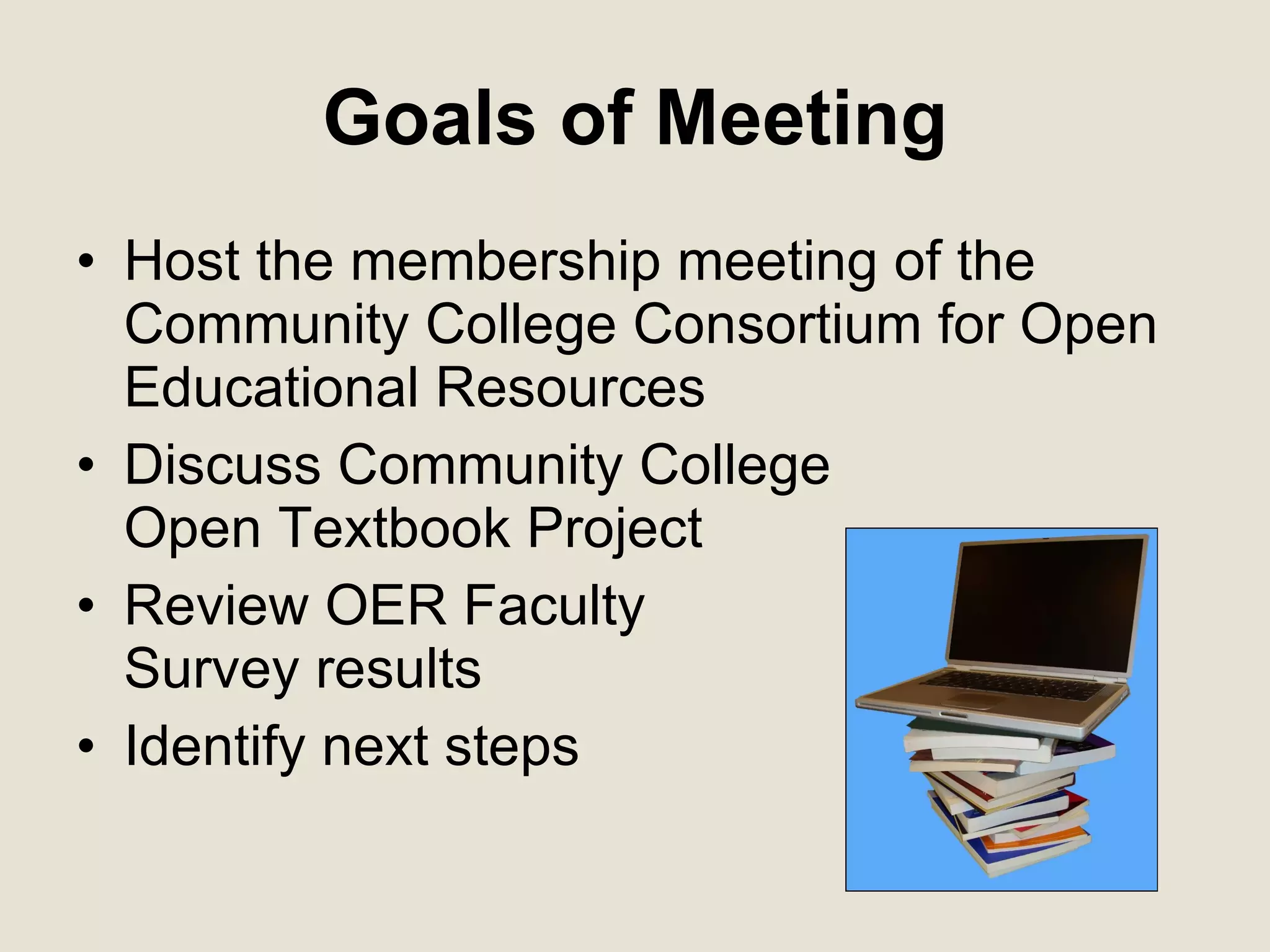 Goals of Meeting

• Host the membership meeting of the Community College Consortium for Open Educational Resources
• Discuss Community College Open Textbook Project
• Review OER Faculty Survey results
• Identify next steps